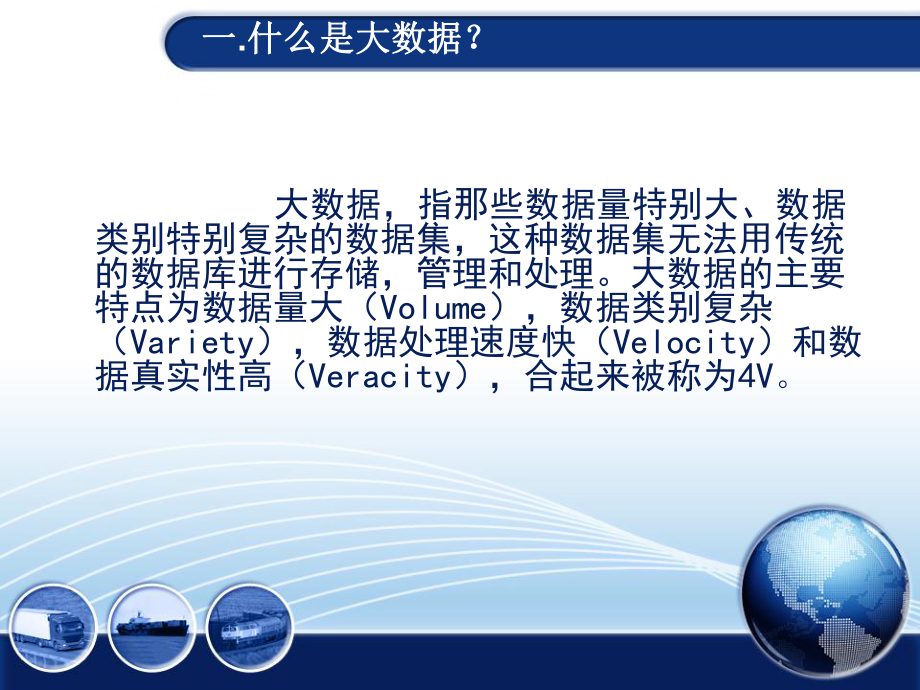 一.什么是大数据？

大数据，指那些数据量特别大、数据类别特别复杂的数据集，这种数据集无法用传统的数据库进行存储，管理和处理。大数据的主要特点为数据量大（Volume），数据类别复杂（Variety），数据处理速度快（Velocity）和数据真实性高（Veracity），合起来被称为4V。